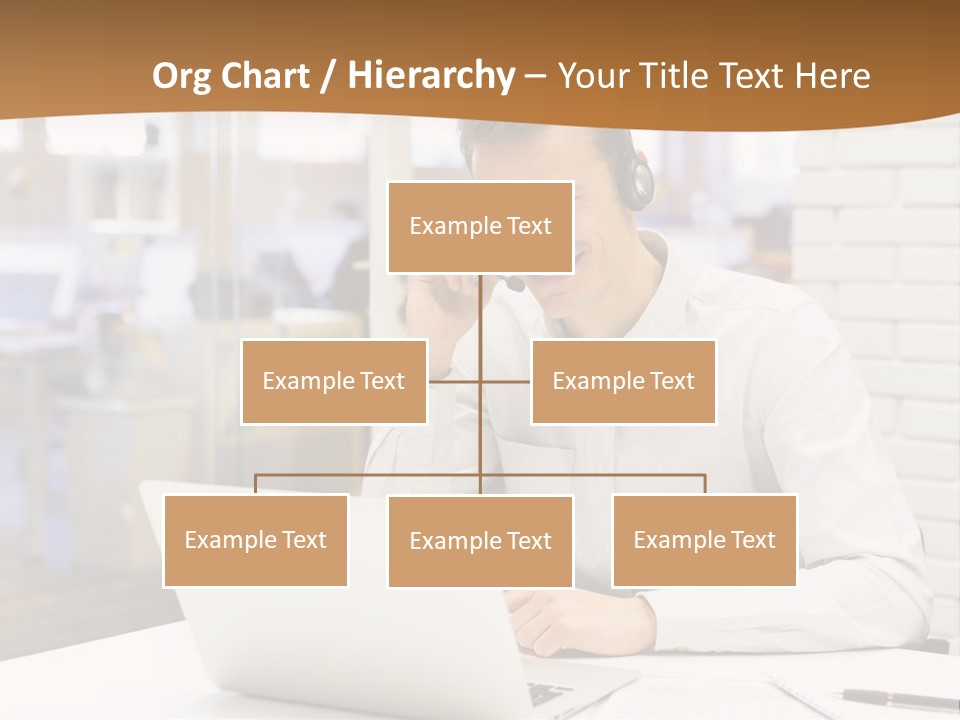 Org Chart / Hierarchy – Your Title Text Here

Example Text

Example Text

Example Text

Example Text

Example Text

Example Text